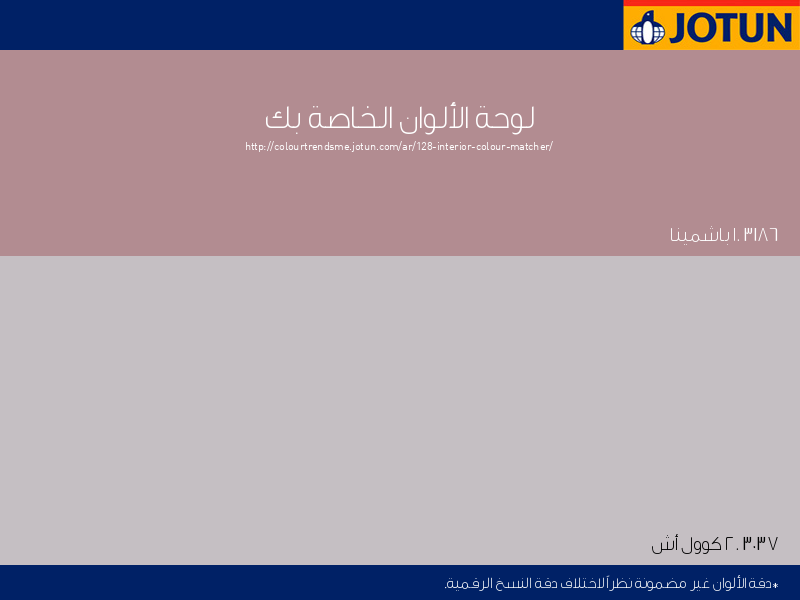 JOTUN

لوحة الألوان الخاصة بك
http://colourtrendsme.jotun.com/ar/128-interior-colour-matcher/

١. ٣١٨٦ باشمينا

٢. ٣٠٣٧ كوول أش

*دقة الألوان غير مضمونة نظراً لاختلاف دقة النسخ الرقمية.